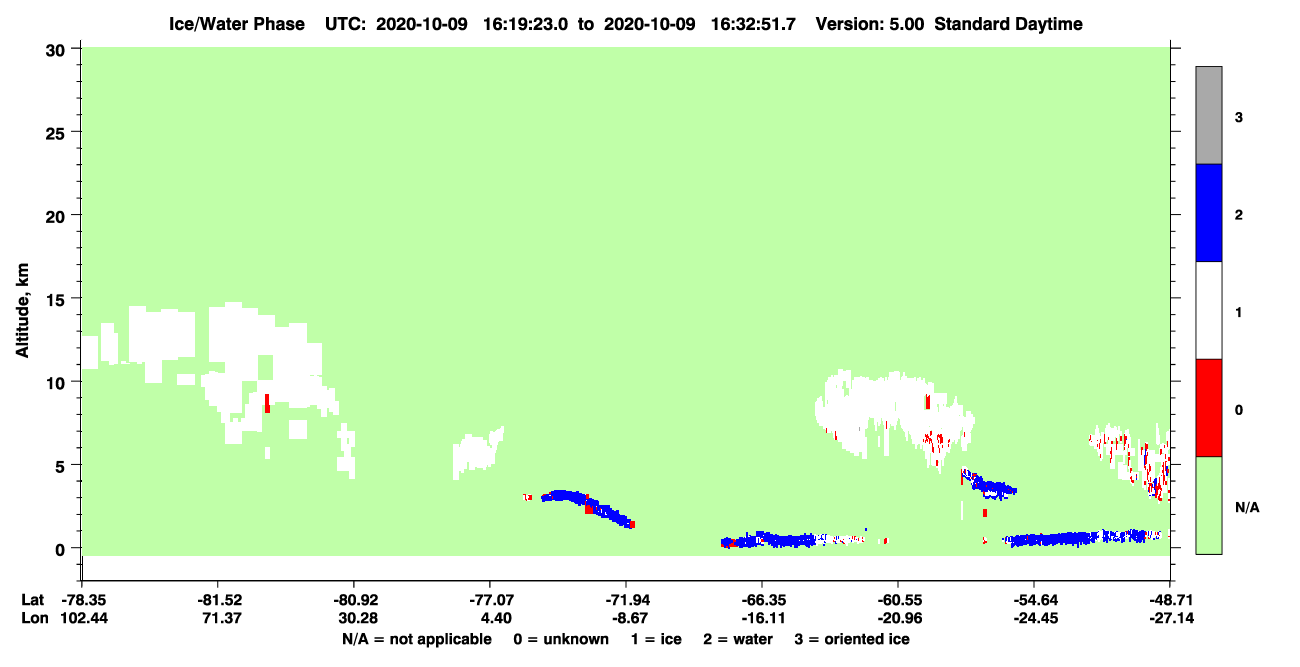 Ice/Water Phase UTC: 2020-10-09 16:19:23.0 to 2020-10-09 16:32:51.7 Version: 5.00 Standard Daytime

Altitude, km

30
25
20
15
10
5
0

3
2
1
0
N/A

| Lat | -78.35 | -81.52 | -80.92 | -77.07 | -71.94 | -66.35 | -60.55 | -54.64 | -48.71 |
|---|---|---|---|---|---|---|---|---|---|
| Lon | 102.44 | 71.37 | 30.28 | 4.40 | -8.67 | -16.11 | -20.96 | -24.45 | -27.14 |

N/A = not applicable 0 = unknown 1 = ice 2 = water 3 = oriented ice